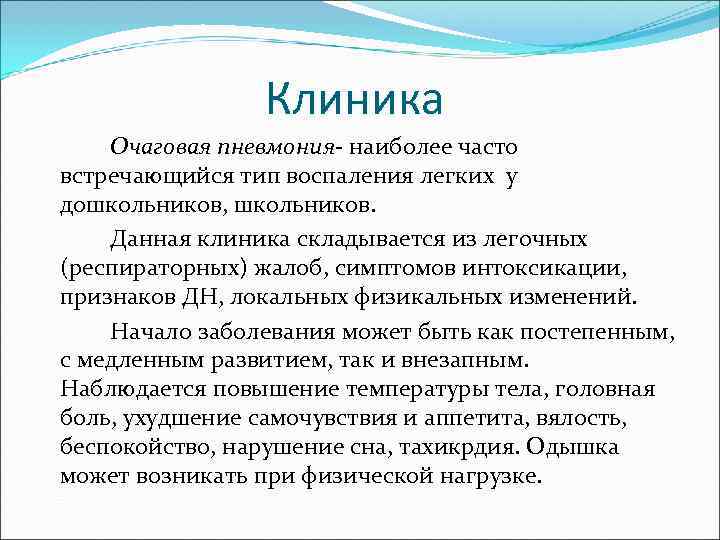 Клиника

Очаговая пневмония- наиболее часто встречающийся тип воспаления легких у дошкольников, школьников.

Данная клиника складывается из легочных (респираторных) жалоб, симптомов интоксикации, признаков ДН, локальных физикальных изменений.

Начало заболевания может быть как постепенным, с медленным развитием, так и внезапным. Наблюдается повышение температуры тела, головная боль, ухудшение самочувствия и аппетита, вялость, беспокойство, нарушение сна, тахикрдия. Одышка может возникать при физической нагрузке.